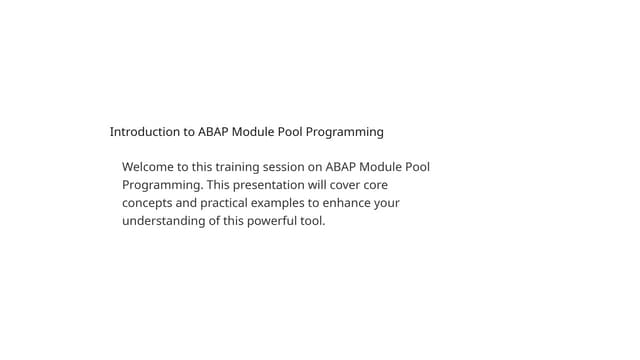 Introduction to ABAP Module Pool Programming

Welcome to this training session on ABAP Module Pool Programming. This presentation will cover core concepts and practical examples to enhance your understanding of this powerful tool.